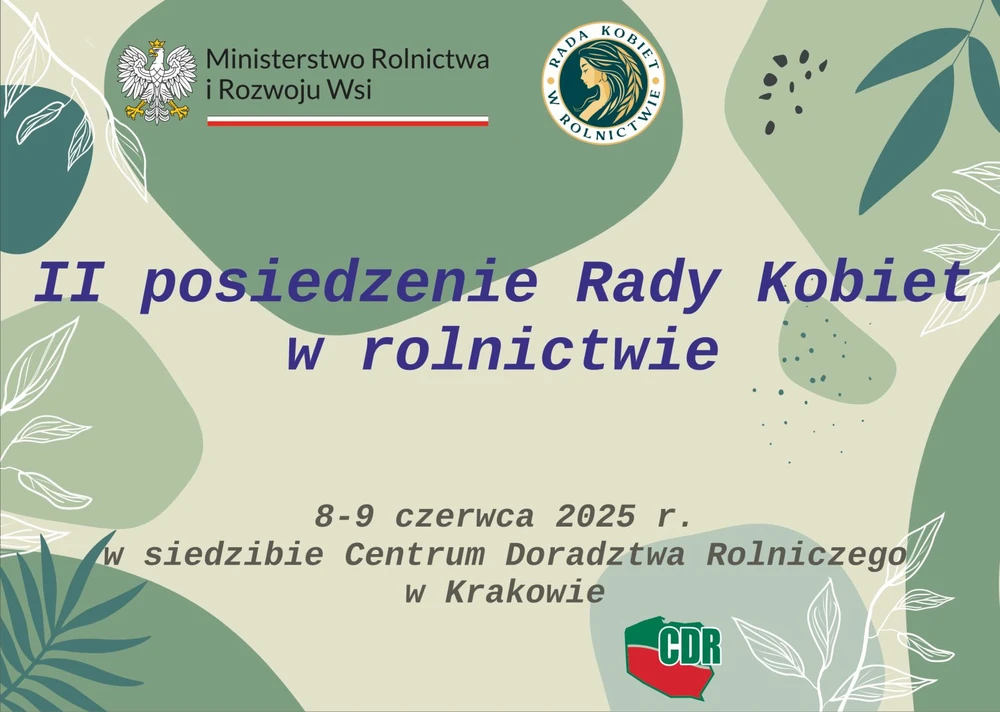 Ministerstwo Rolnictwa i Rozwoju Wsi

RADA KOBIET W ROLNICTWIE

II posiedzenie Rady Kobiet w rolnictwie

8-9 czerwca 2025 r.
w siedzibie Centrum Doradztwa Rolniczego
w Krakowie

CDR